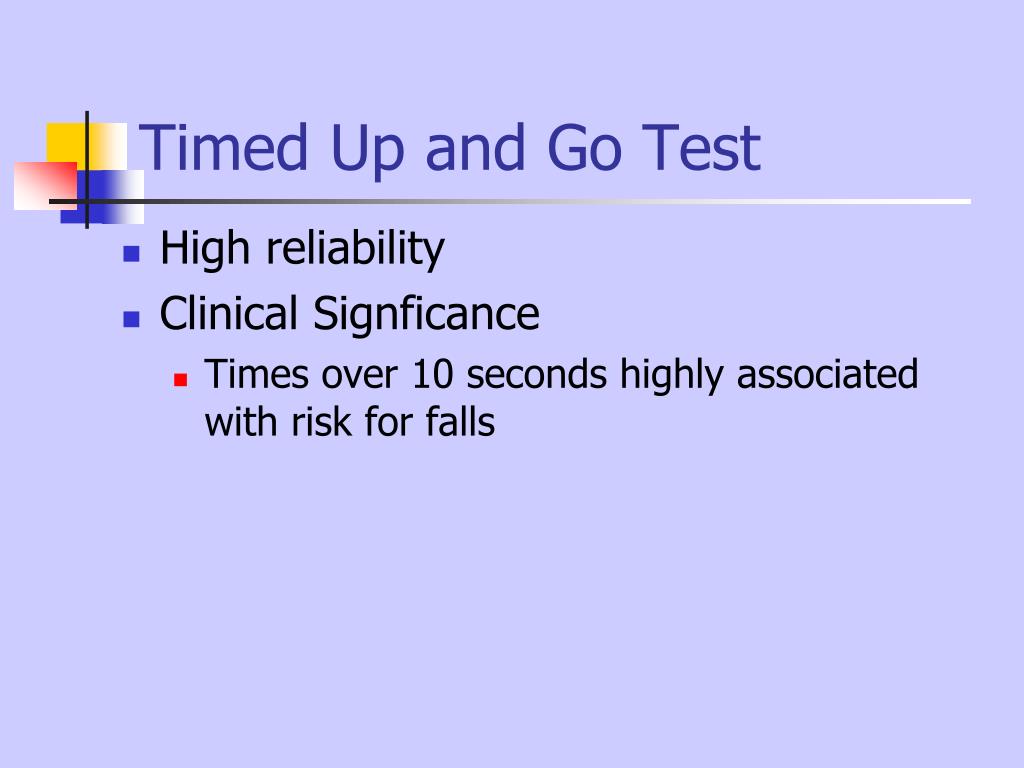 Timed Up and Go Test

- High reliability
- Clinical Signficance
  - Times over 10 seconds highly associated with risk for falls